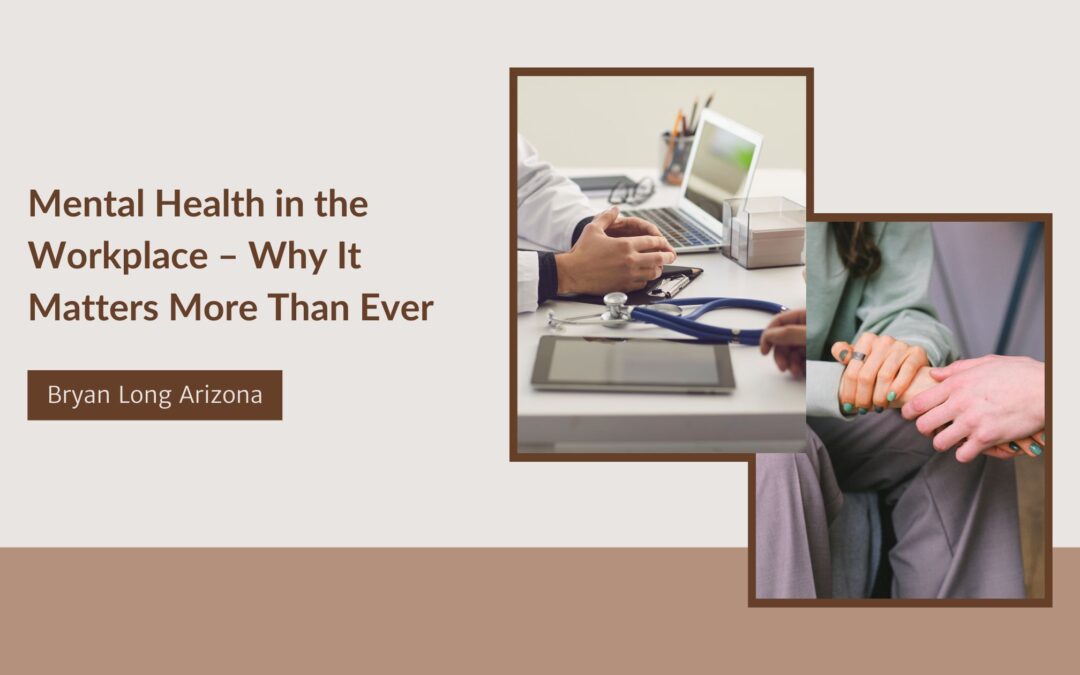 Mental Health in the Workplace – Why It Matters More Than Ever

Bryan Long Arizona